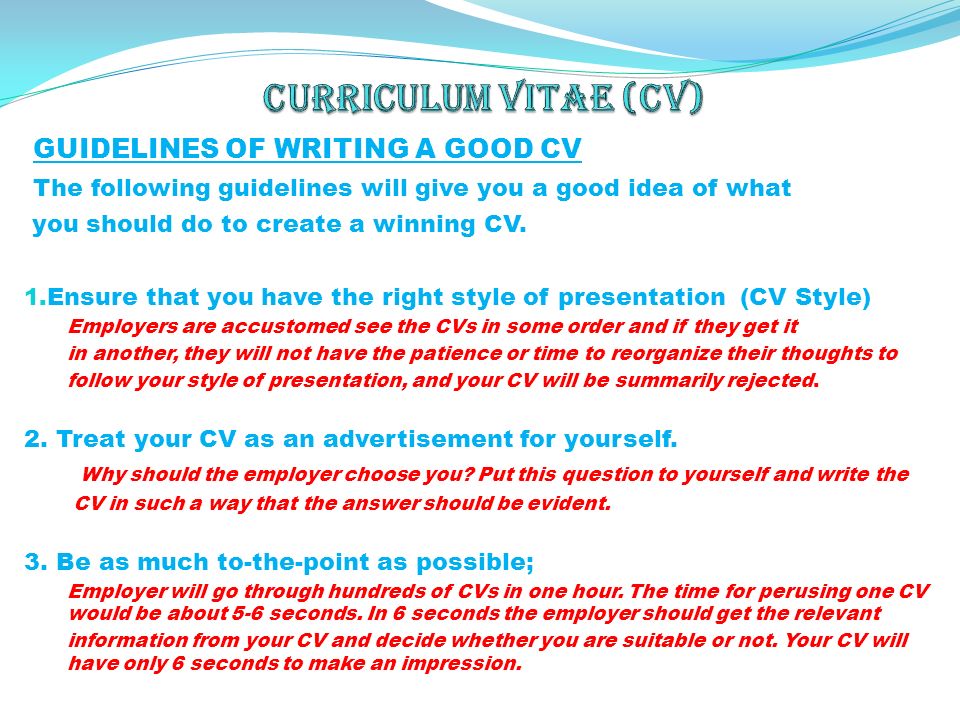 CURRICULUM VITAE (CV)

GUIDELINES OF WRITING A GOOD CV

The following guidelines will give you a good idea of what you should do to create a winning CV.

1.Ensure that you have the right style of presentation (CV Style)

Employers are accustomed see the CVs in some order and if they get it in another, they will not have the patience or time to reorganize their thoughts to follow your style of presentation, and your CV will be summarily rejected.

2. Treat your CV as an advertisement for yourself.

Why should the employer choose you? Put this question to yourself and write the CV in such a way that the answer should be evident.

3. Be as much to-the-point as possible;

Employer will go through hundreds of CVs in one hour. The time for perusing one CV would be about 5-6 seconds. In 6 seconds the employer should get the relevant information from your CV and decide whether you are suitable or not. Your CV will have only 6 seconds to make an impression.